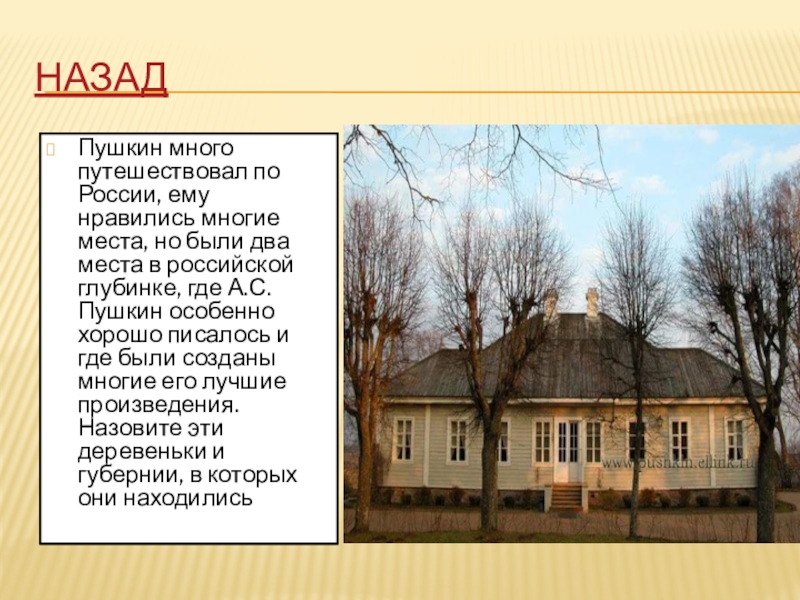 НАЗАД

Пушкин много путешествовал по России, ему нравились многие места, но были два места в российской глубинке, где А.С. Пушкин особенно хорошо писалось и где были созданы многие его лучшие произведения. Назовите эти деревеньки и губернии, в которых они находились

www.pushkin.ellink.ru